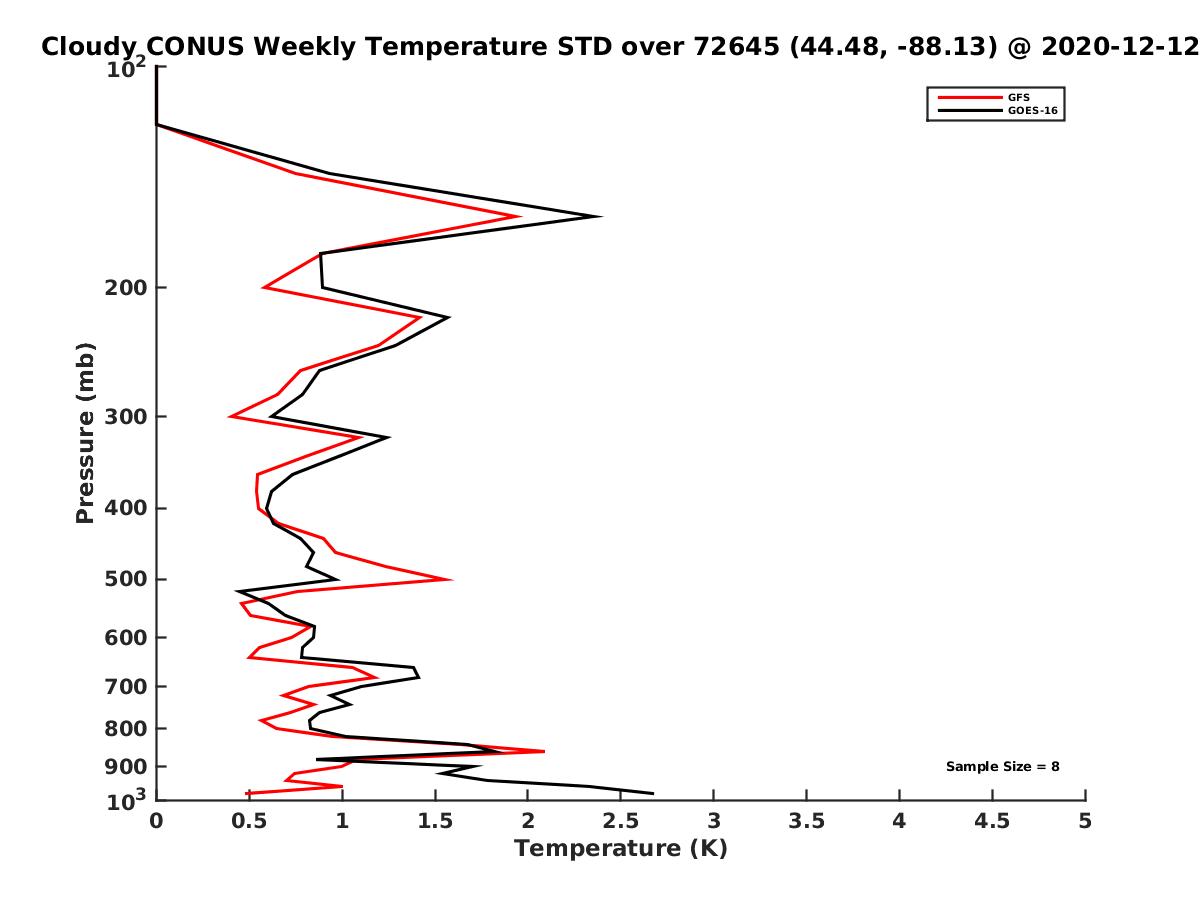 Cloudy CONUS Weekly Temperature STD over 72645 (44.48, -88.13) @ 2020-12-12

GFS
GOES-16

$10^2$
200
300
400
500
600
700
800
900
$10^3$

Pressure (mb)

Sample Size = 8

0
0.5
1
1.5
2
2.5
3
3.5
4
4.5
5

Temperature (K)